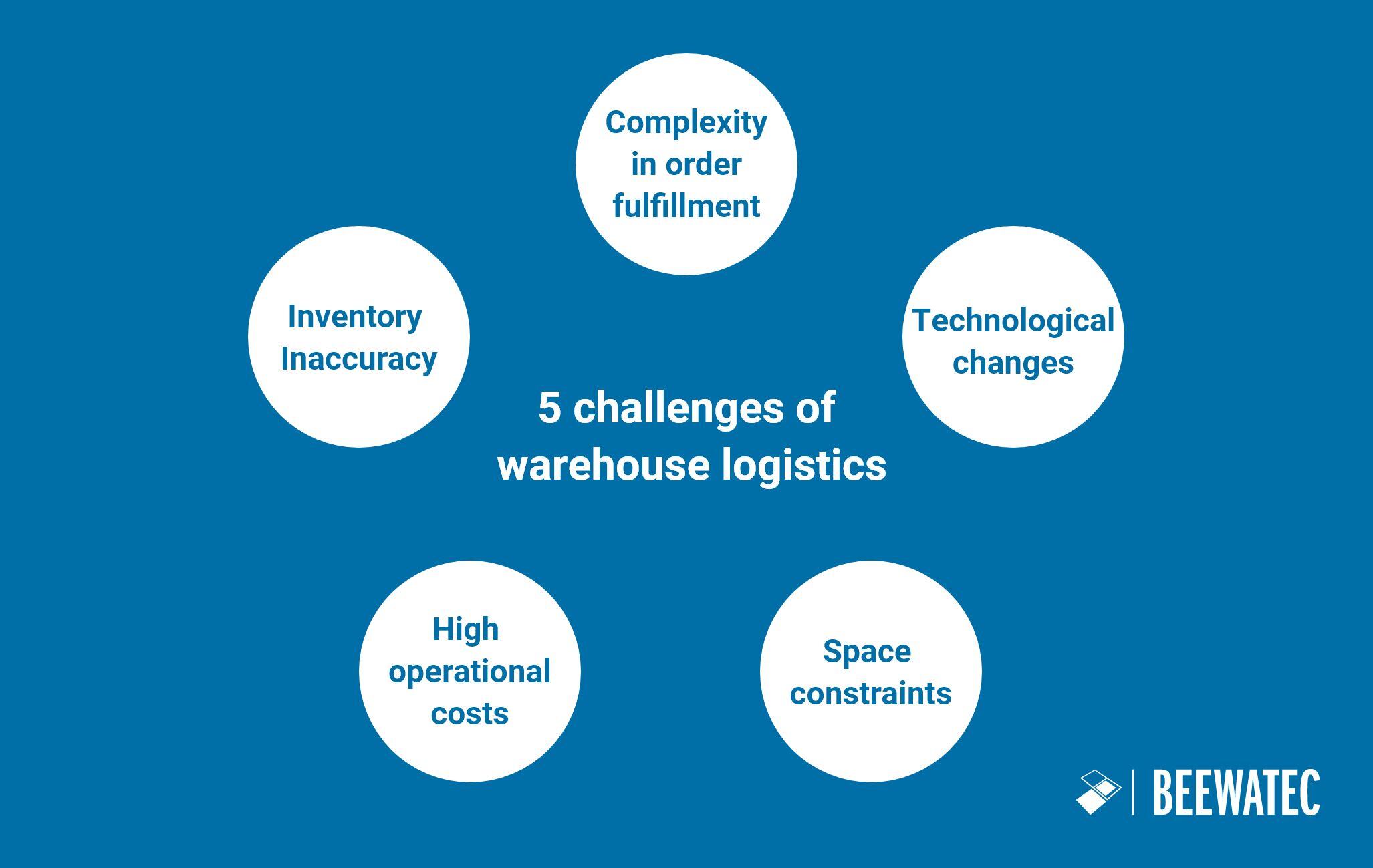 Complexity in order fulfillment

Inventory Inaccuracy

Technological changes

5 challenges of warehouse logistics

High operational costs

Space constraints

BEEWATEC